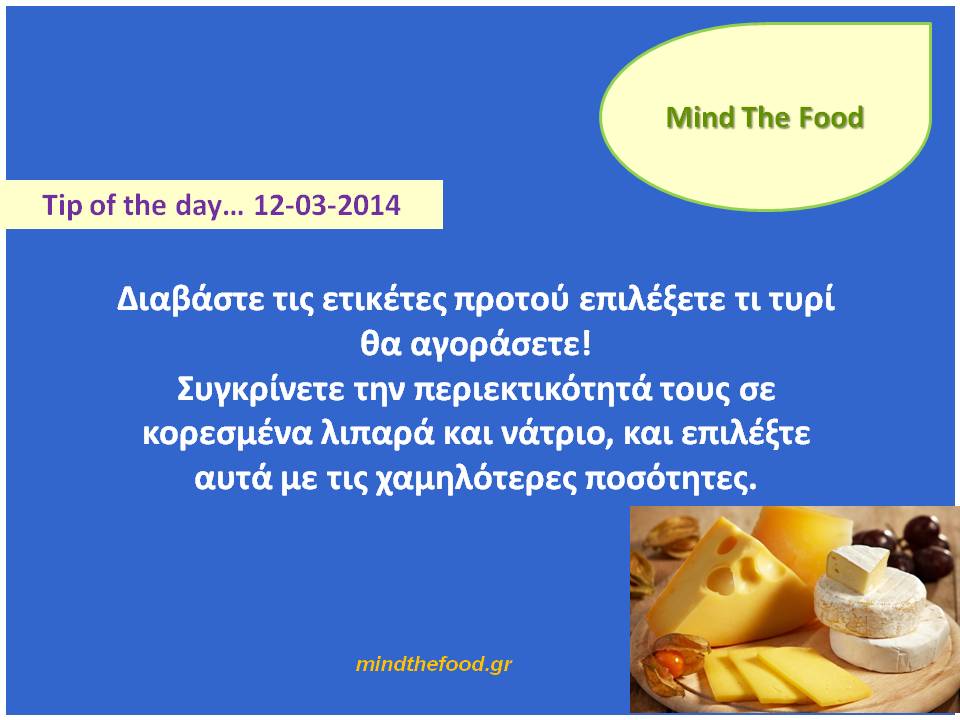 Mind The Food

Tip of the day… 12-03-2014

Διαβάστε τις ετικέτες προτού επιλέξετε τι τυρί θα αγοράσετε!
Συγκρίνετε την περιεκτικότητά τους σε κορεσμένα λιπαρά και νάτριο, και επιλέξτε αυτά με τις χαμηλότερες ποσότητες.

mindthefood.gr